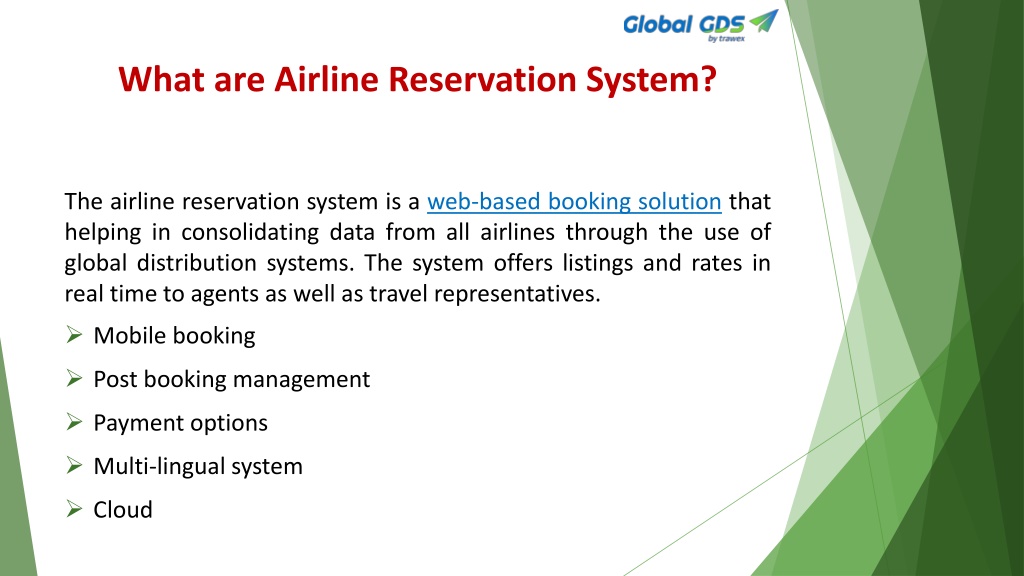 Global GDS
by trawex

What are Airline Reservation System?

The airline reservation system is a web-based booking solution that helping in consolidating data from all airlines through the use of global distribution systems. The system offers listings and rates in real time to agents as well as travel representatives.

➢ Mobile booking
➢ Post booking management
➢ Payment options
➢ Multi-lingual system
➢ Cloud